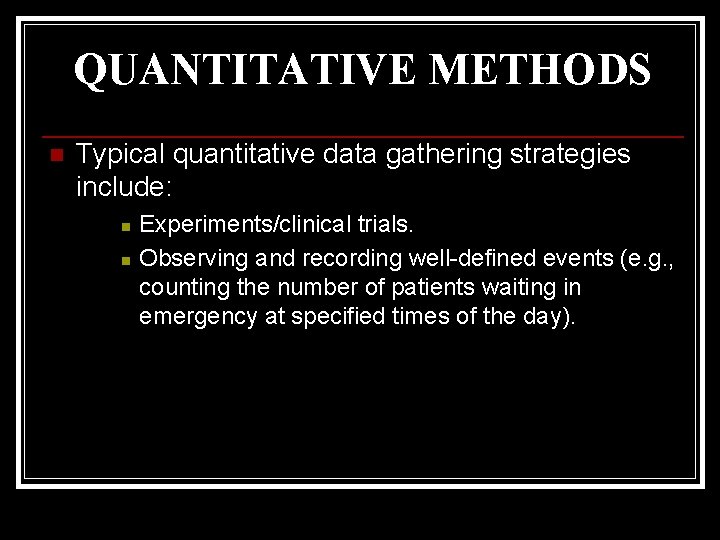 QUANTITATIVE METHODS

Typical quantitative data gathering strategies include:

Experiments/clinical trials.

Observing and recording well-defined events (e.g., counting the number of patients waiting in emergency at specified times of the day).